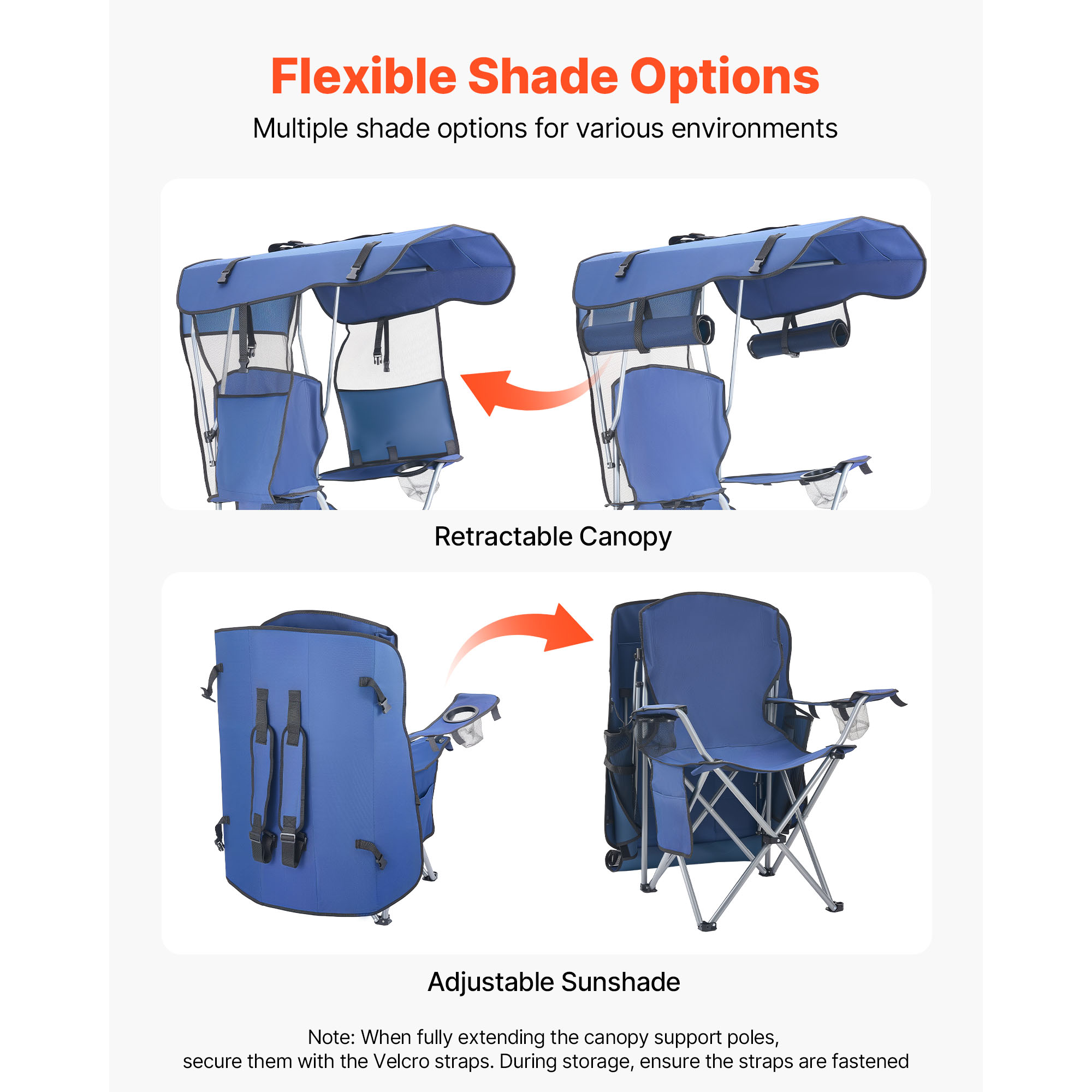 Flexible Shade Options

Multiple shade options for various environments

Retractable Canopy

Adjustable Sunshade

Note: When fully extending the canopy support poles, secure them with the Velcro straps. During storage, ensure the straps are fastened